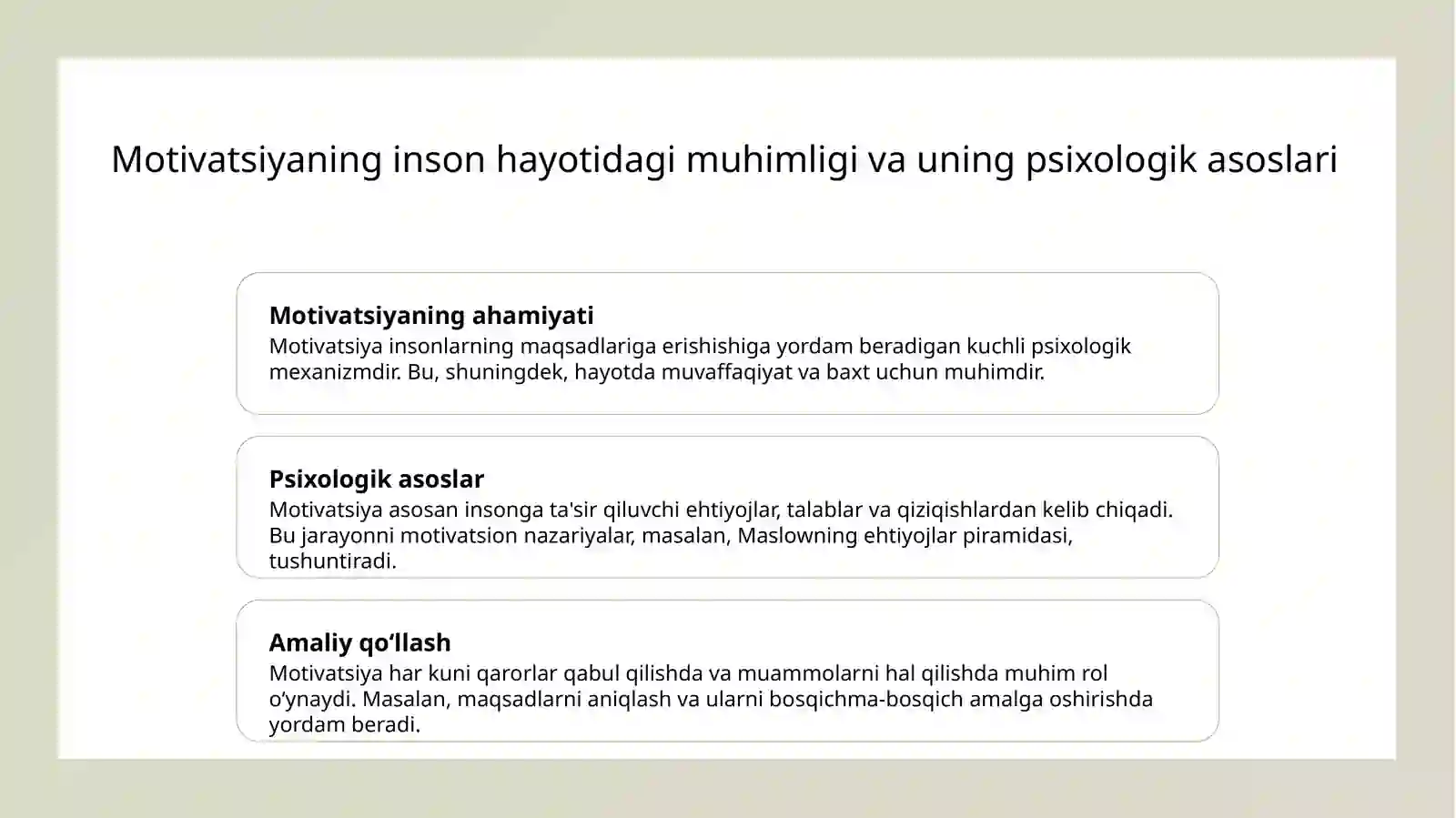 Motivatsiyaning inson hayotidagi muhimligi va uning psixologik asoslari

Motivatsiyaning ahamiyati
Motivatsiya insonlarning maqsadlariga erishishiga yordam beradigan kuchli psixologik mexanizmdir. Bu, shuningdek, hayotda muvaffaqiyat va baxt uchun muhimdir.

Psixologik asoslar
Motivatsiya asosan insonga ta'sir qiluvchi ehtiyojlar, talablar va qiziqishlardan kelib chiqadi. Bu jarayonni motivatsion nazariyalar, masalan, Maslowning ehtiyojlar piramidasi, tushuntiradi.

Amaliy qo‘llash
Motivatsiya har kuni qarorlar qabul qilishda va muammolarni hal qilishda muhim rol o‘ynaydi. Masalan, maqsadlarni aniqlash va ularni bosqichma-bosqich amalga oshirishda yordam beradi.